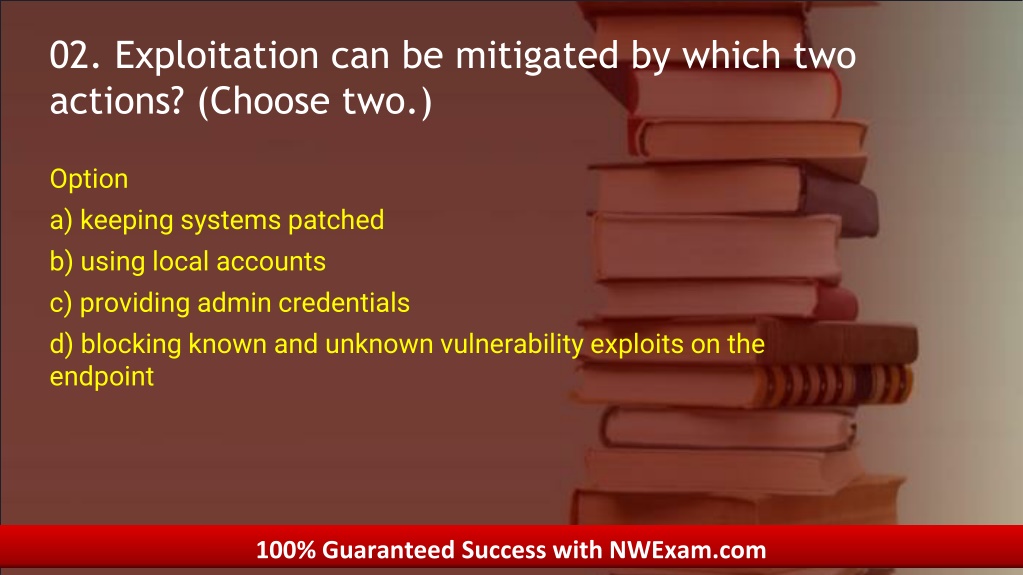 02. Exploitation can be mitigated by which two actions? (Choose two.)

Option

a) keeping systems patched

b) using local accounts

c) providing admin credentials

d) blocking known and unknown vulnerability exploits on the endpoint

100% Guaranteed Success with NWExam.com